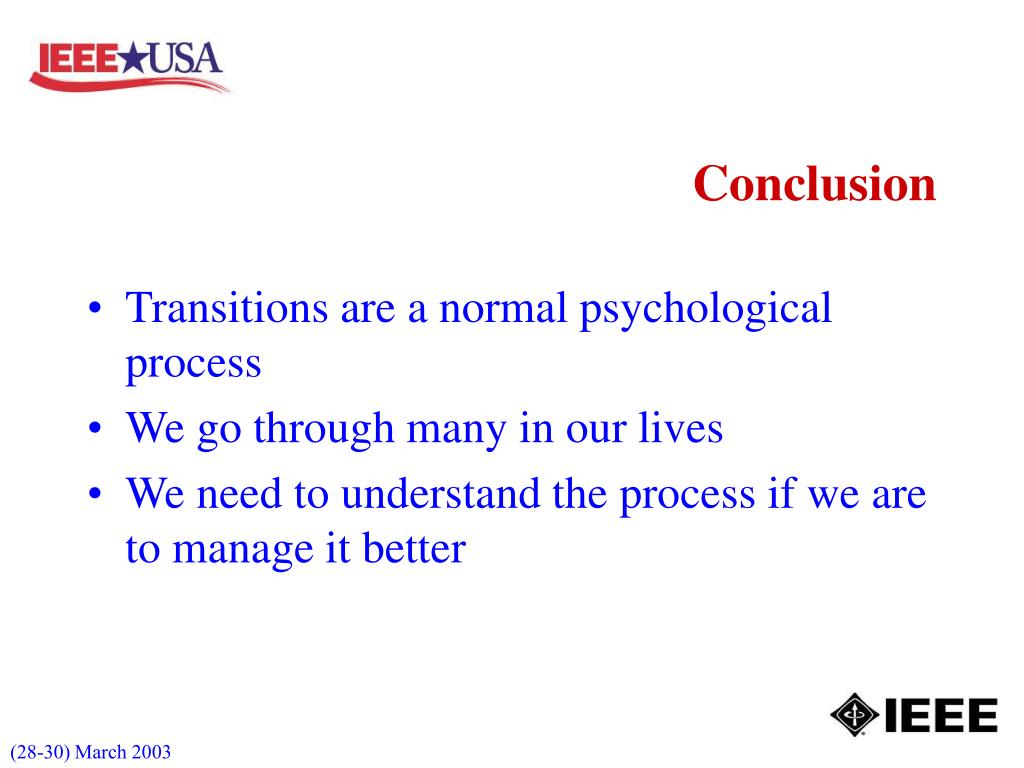 IEEE★USA

Conclusion

• Transitions are a normal psychological process
• We go through many in our lives
• We need to understand the process if we are to manage it better

IEEE

(28-30) March 2003